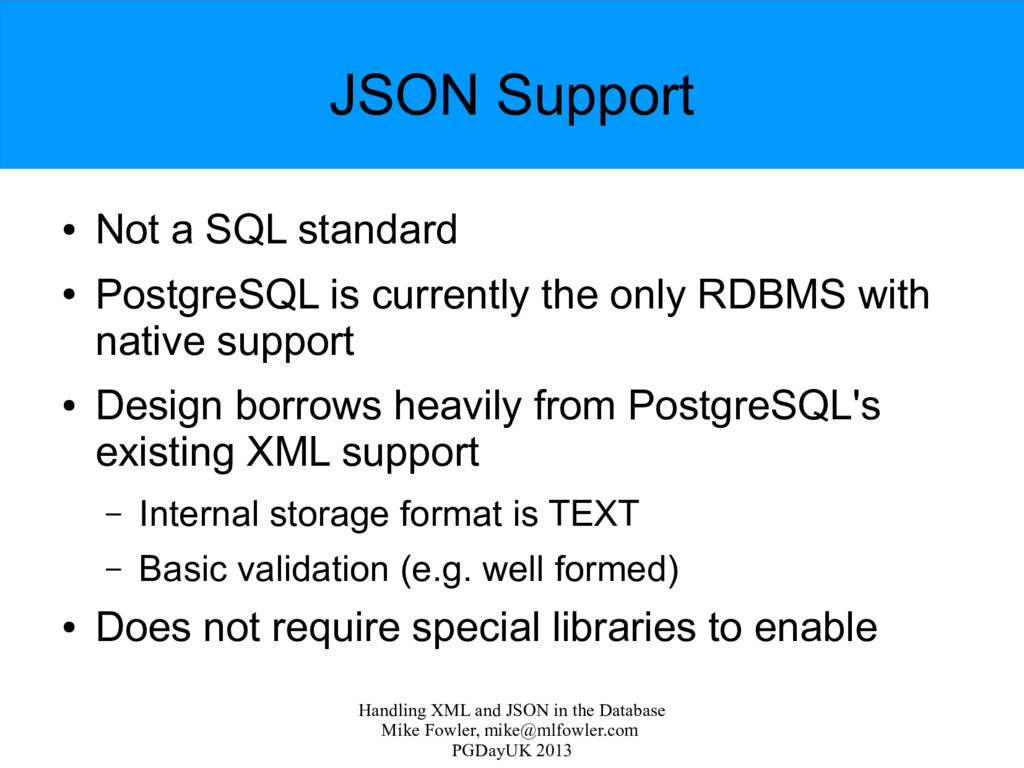 JSON Support

● Not a SQL standard
● PostgreSQL is currently the only RDBMS with native support
● Design borrows heavily from PostgreSQL's existing XML support
– Internal storage format is TEXT
– Basic validation (e.g. well formed)
● Does not require special libraries to enable

Handling XML and JSON in the Database
Mike Fowler, mike@mlfowler.com
PGDayUK 2013